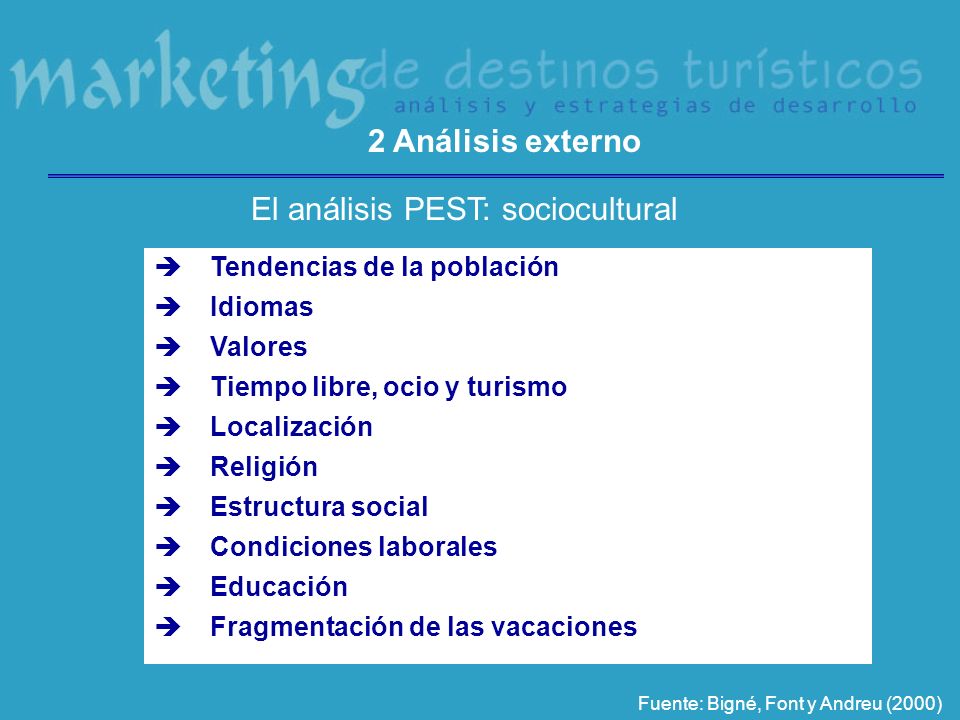 marketing de destinos turísticos
análisis y estrategias de desarrollo

2 Análisis externo

El análisis PEST: sociocultural

➔ Tendencias de la población
➔ Idiomas
➔ Valores
➔ Tiempo libre, ocio y turismo
➔ Localización
➔ Religión
➔ Estructura social
➔ Condiciones laborales
➔ Educación
➔ Fragmentación de las vacaciones

Fuente: Bigné, Font y Andreu (2000)